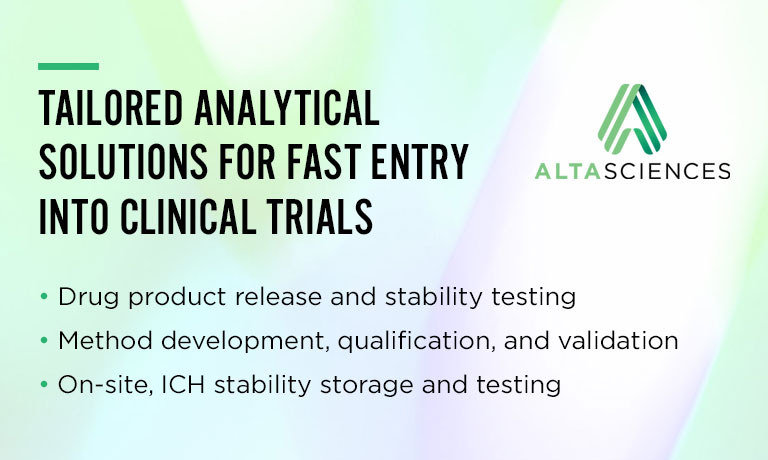 TAILORED ANALYTICAL SOLUTIONS FOR FAST ENTRY INTO CLINICAL TRIALS

ALTASCIENCES

• Drug product release and stability testing
• Method development, qualification, and validation
• On-site, ICH stability storage and testing